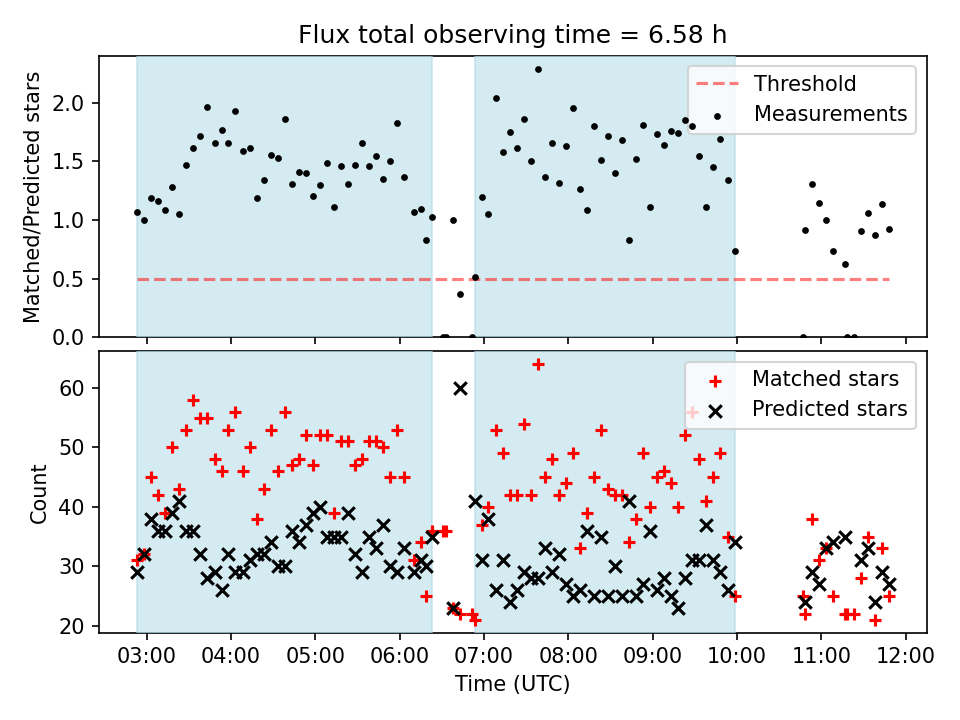 Flux total observing time = 6.58 h

Matched/Predicted stars

2.0
1.5
1.0
0.5
0.0

Threshold
Measurements

Count

60
50
40
30
20

Matched stars
Predicted stars

03:00 04:00 05:00 06:00 07:00 08:00 09:00 10:00 11:00 12:00

Time (UTC)